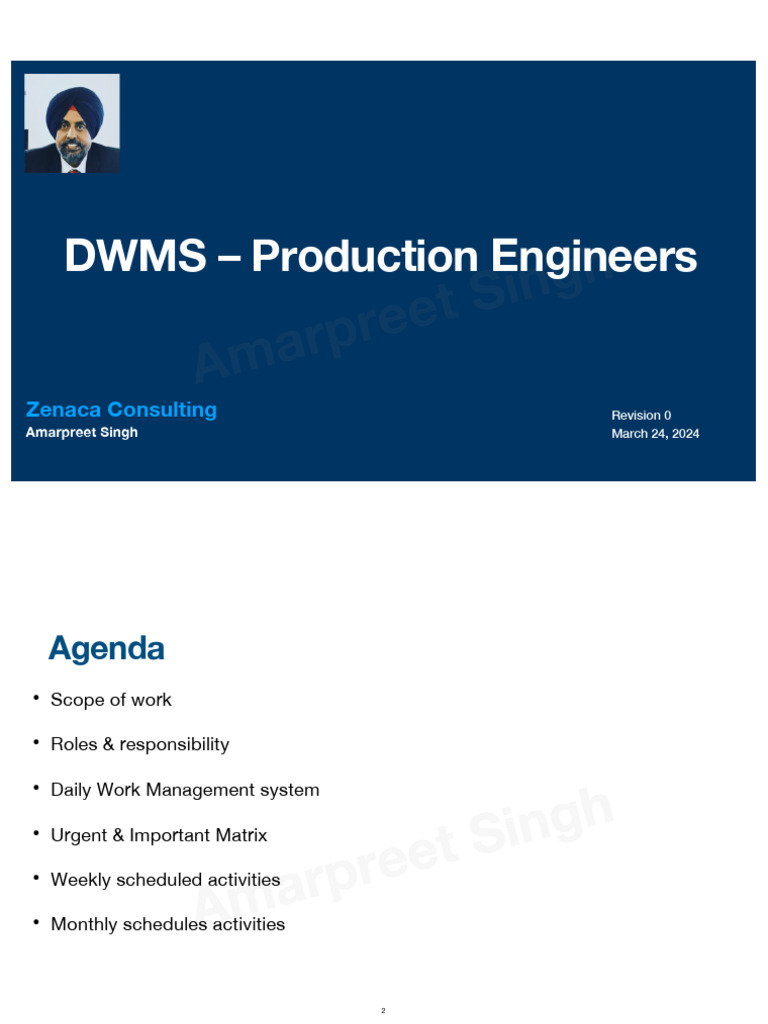 DWMS – Production Engineers

Amarpreet Singh

Zenaca Consulting
Amarpreet Singh

Revision 0
March 24, 2024

Agenda

• Scope of work
• Roles & responsibility
• Daily Work Management system
• Urgent & Important Matrix
• Weekly scheduled activities
• Monthly schedules activities

Amarpreet Singh

2